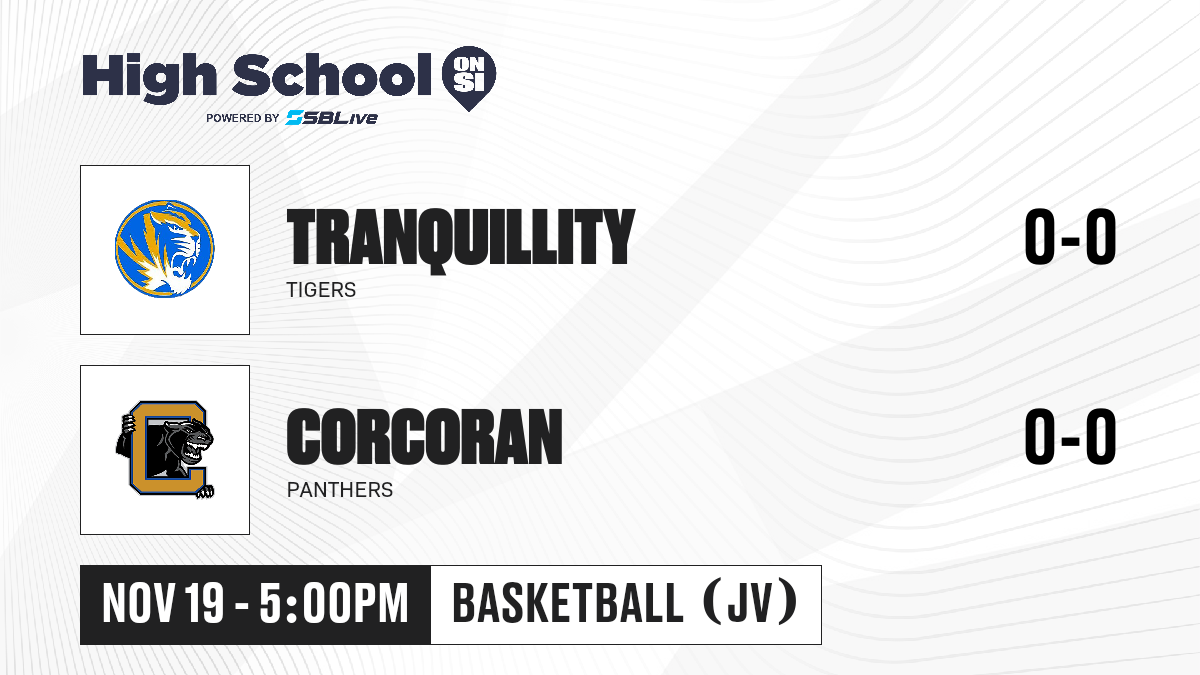 High School ON SI
POWERED BY SBLive

TRANQUILLITY
TIGERS
0-0

CORCORAN
PANTHERS
0-0

NOV 19 - 5:00PM
BASKETBALL (JV)